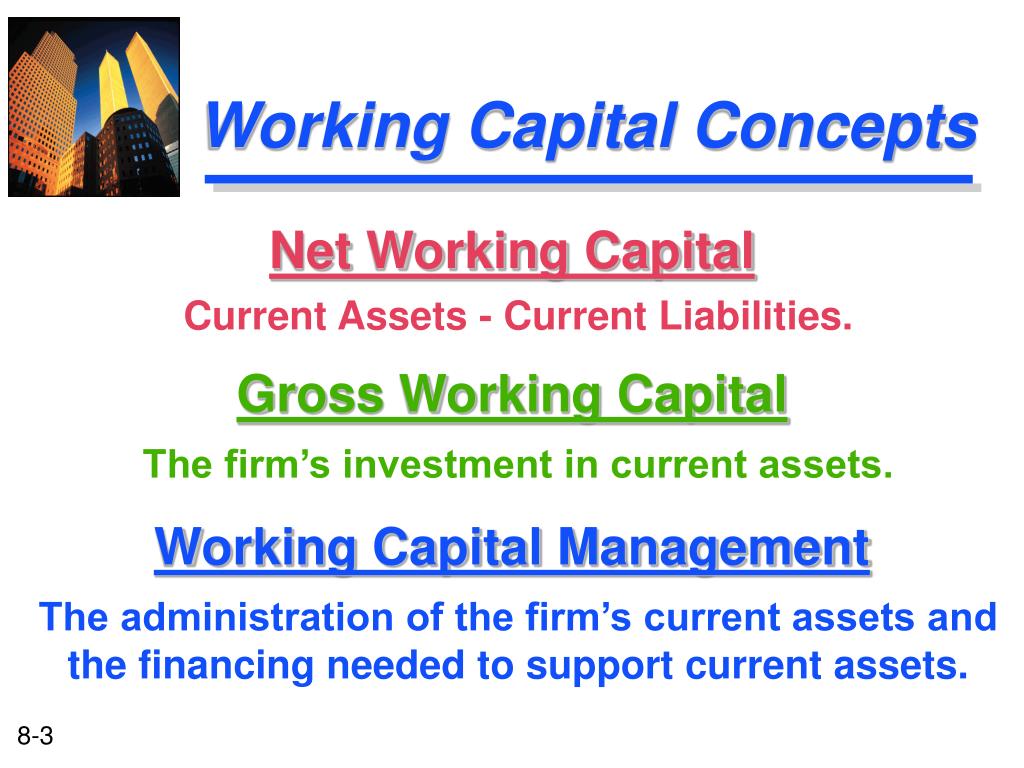 Working Capital Concepts

Net Working Capital

Current Assets - Current Liabilities.

Gross Working Capital

The firm’s investment in current assets.

Working Capital Management

The administration of the firm’s current assets and the financing needed to support current assets.

8-3